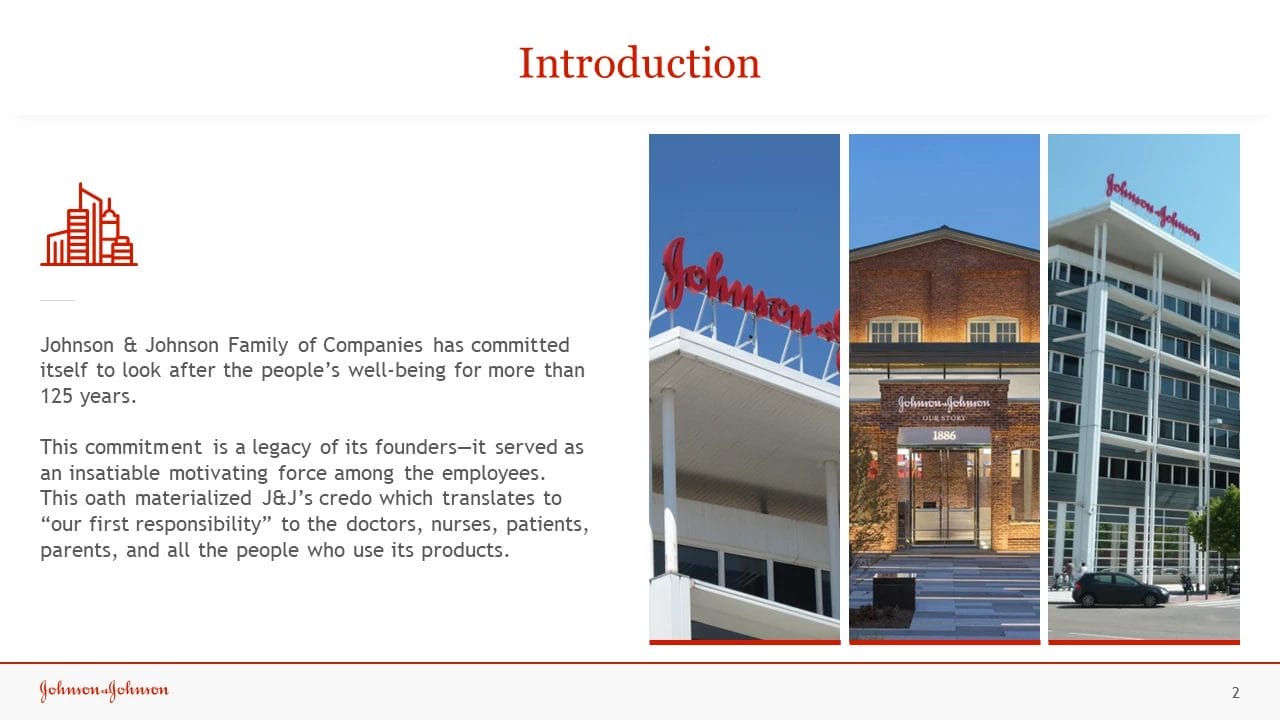 Introduction

Johnson & Johnson Family of Companies has committed itself to look after the people's well-being for more than 125 years.

This commitment is a legacy of its founders—it served as an insatiable motivating force among the employees. This oath materialized J&J's credo which translates to "our first responsibility" to the doctors, nurses, patients, parents, and all the people who use its products.

Johnson

Johnson & Johnson
OUR STORY
1886

Johnson & Johnson

Johnson & Johnson

2